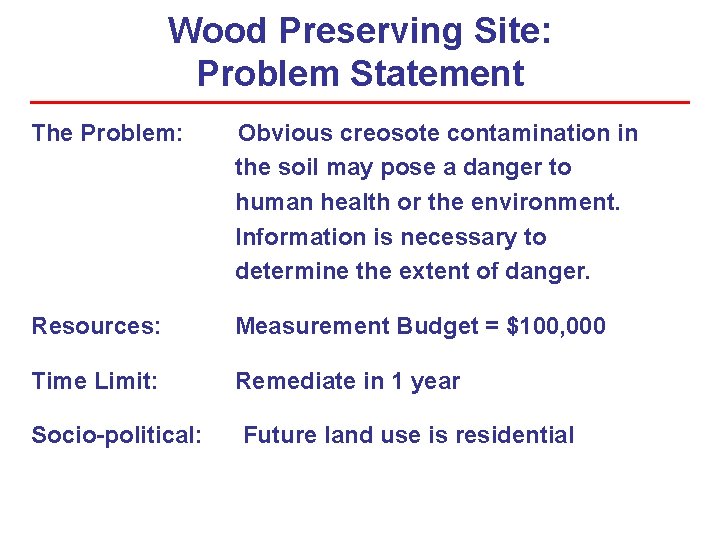 Wood Preserving Site:
Problem Statement

The Problem: Obvious creosote contamination in the soil may pose a danger to human health or the environment. Information is necessary to determine the extent of danger.

Resources: Measurement Budget = \$100,000

Time Limit: Remediate in 1 year

Socio-political: Future land use is residential